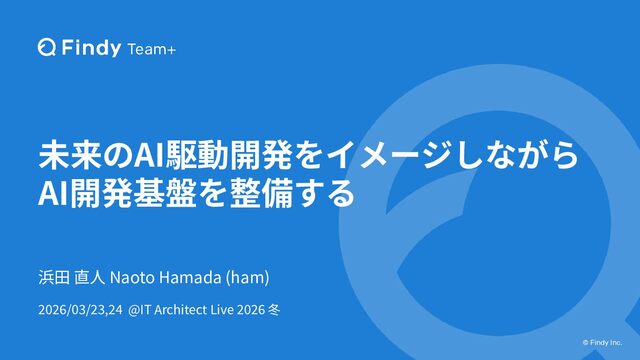 Findy Team+

未来のAI駆動開発をイメージしながら
AI開発基盤を整備する

浜田 直人 Naoto Hamada (ham)

2026/03/23,24 @IT Architect Live 2026 冬

© Findy Inc.